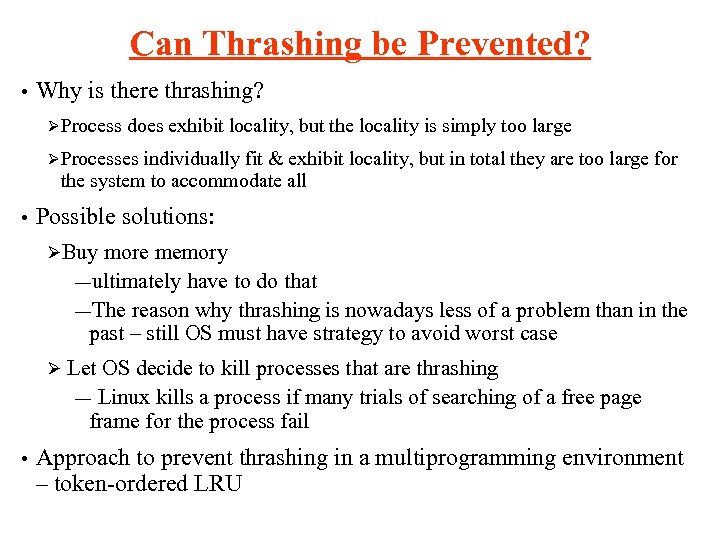 Can Thrashing be Prevented?

• Why is there thrashing?

➢Process does exhibit locality, but the locality is simply too large

➢Processes individually fit & exhibit locality, but in total they are too large for the system to accommodate all

• Possible solutions:

➢Buy more memory

—ultimately have to do that

—The reason why thrashing is nowadays less of a problem than in the past – still OS must have strategy to avoid worst case

➢ Let OS decide to kill processes that are thrashing

— Linux kills a process if many trials of searching of a free page frame for the process fail

• Approach to prevent thrashing in a multiprogramming environment – token-ordered LRU